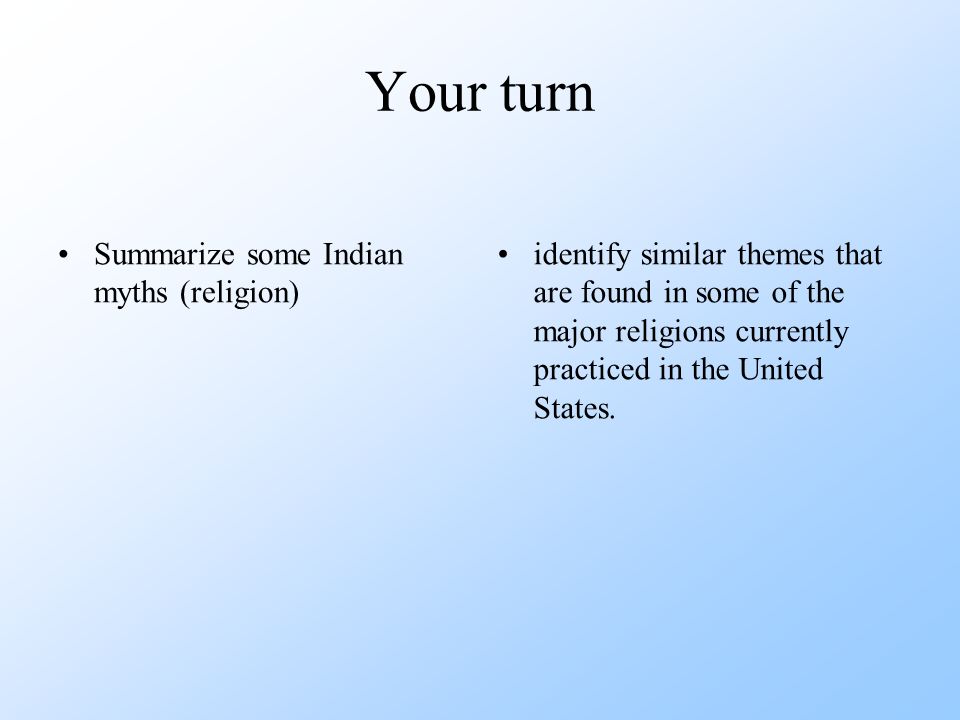 Your turn

• Summarize some Indian myths (religion)

• identify similar themes that are found in some of the major religions currently practiced in the United States.